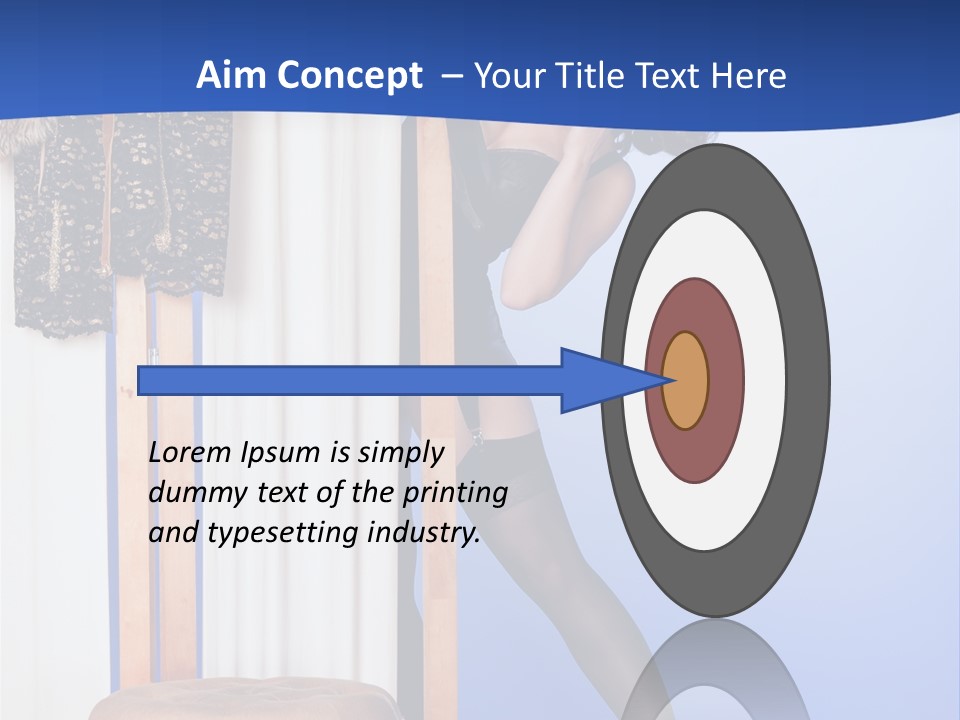 Aim Concept – Your Title Text Here

Lorem Ipsum is simply dummy text of the printing and typesetting industry.